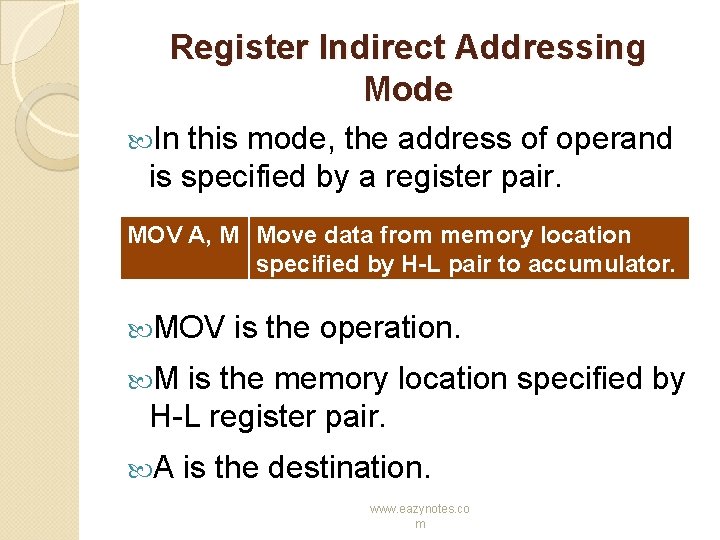 Register Indirect Addressing Mode

In this mode, the address of operand is specified by a register pair.

| MOV A, M | Move data from memory location specified by H-L pair to accumulator. |
|---|---|

MOV is the operation.

M is the memory location specified by H-L register pair.

A is the destination.

www.eazynotes.com